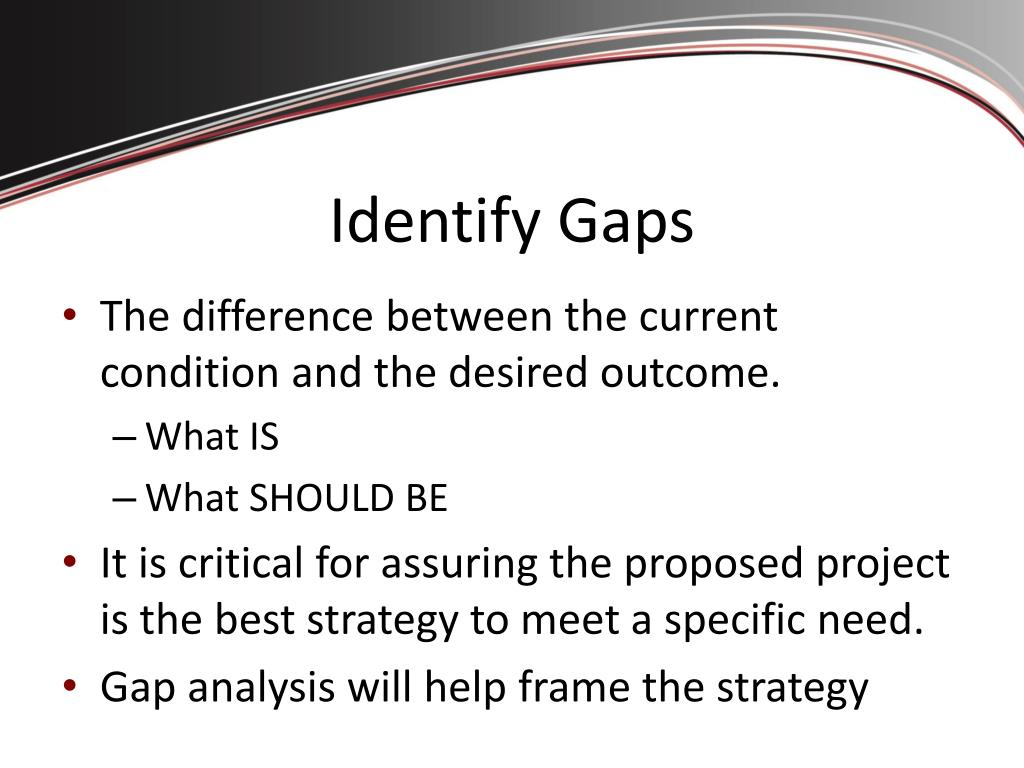 Identify Gaps

• The difference between the current condition and the desired outcome.
– What IS
– What SHOULD BE
• It is critical for assuring the proposed project is the best strategy to meet a specific need.
• Gap analysis will help frame the strategy